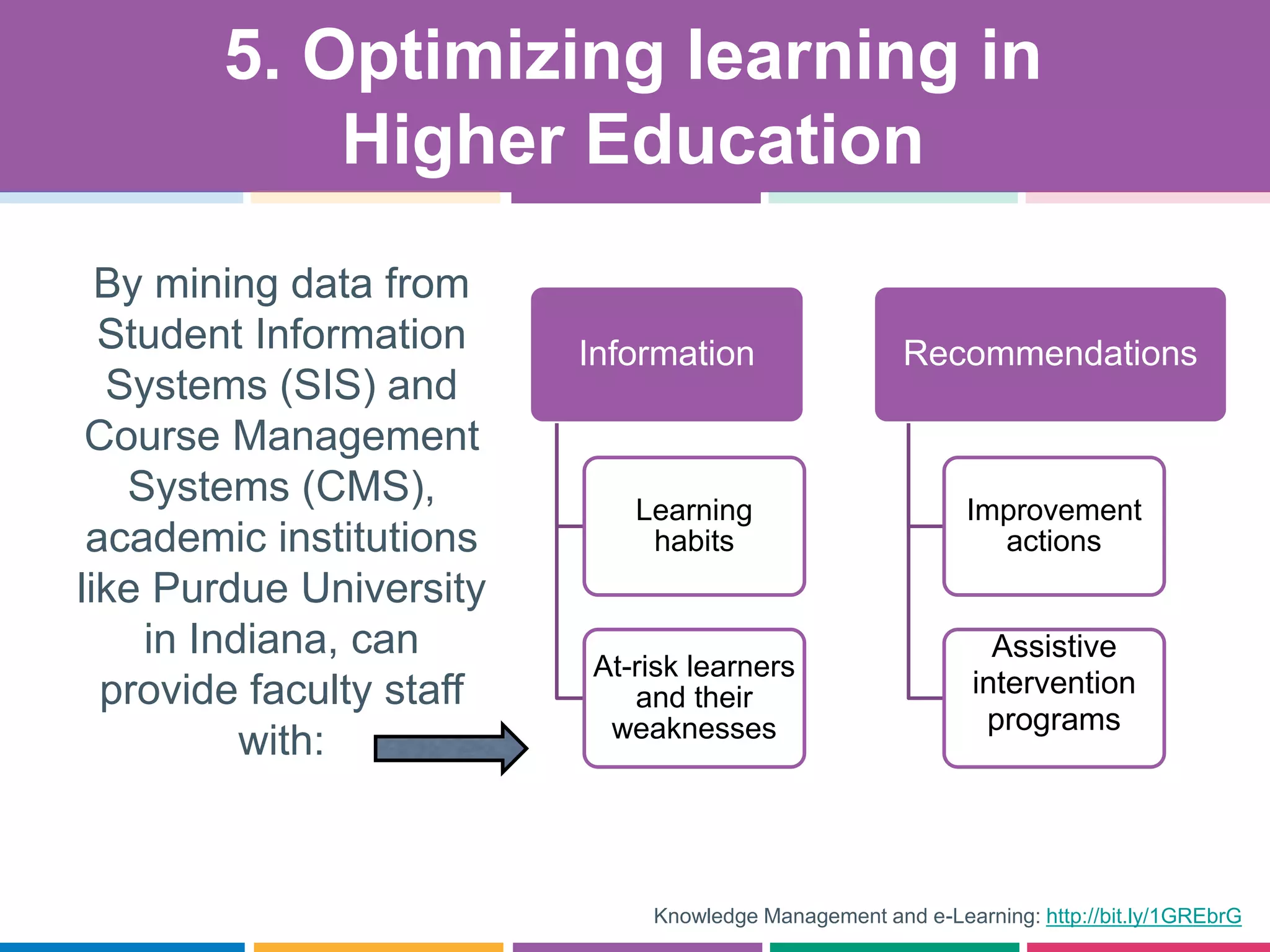 5. Optimizing learning in Higher Education

By mining data from Student Information Systems (SIS) and Course Management Systems (CMS), academic institutions like Purdue University in Indiana, can provide faculty staff with:

Information

Learning habits

At-risk learners and their weaknesses

Recommendations

Improvement actions

Assistive intervention programs

Knowledge Management and e-Learning: http://bit.ly/1GREbrG